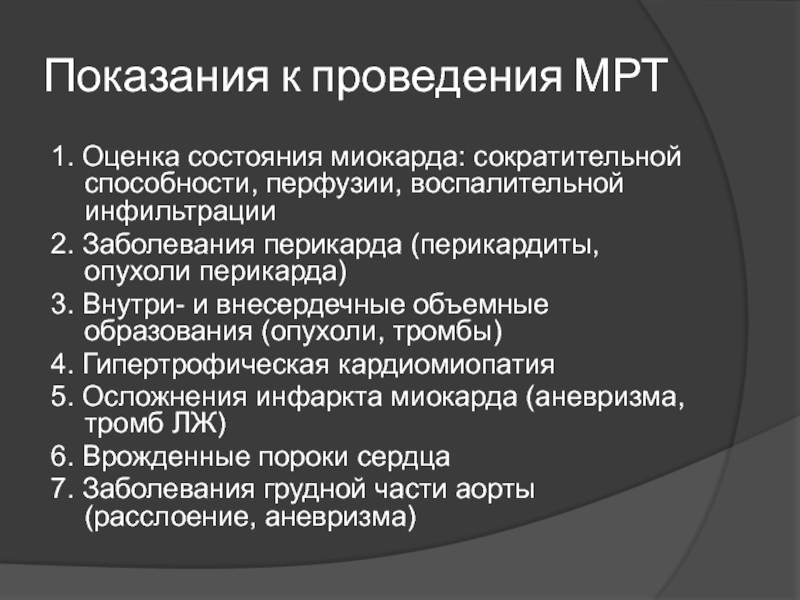 Показания к проведения МРТ

1. Оценка состояния миокарда: сократительной способности, перфузии, воспалительной инфильтрации

2. Заболевания перикарда (перикардиты, опухоли перикарда)

3. Внутри- и внесердечные объемные образования (опухоли, тромбы)

4. Гипертрофическая кардиомиопатия

5. Осложнения инфаркта миокарда (аневризма, тромб ЛЖ)

6. Врожденные пороки сердца

7. Заболевания грудной части аорты (расслоение, аневризма)